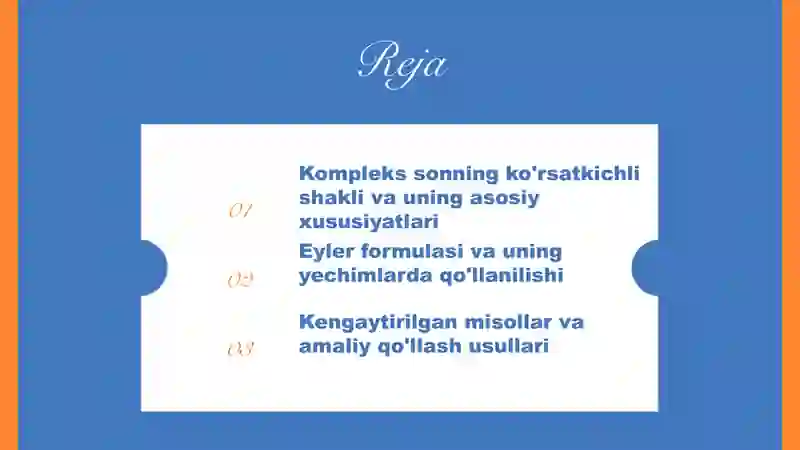 Reja

01 Kompleks sonning ko'rsatkichli shakli va uning asosiy xususiyatlari

02 Eyler formulasi va uning yechimlarda qo'llanilishi

03 Kengaytirilgan misollar va amaliy qo'llash usullari